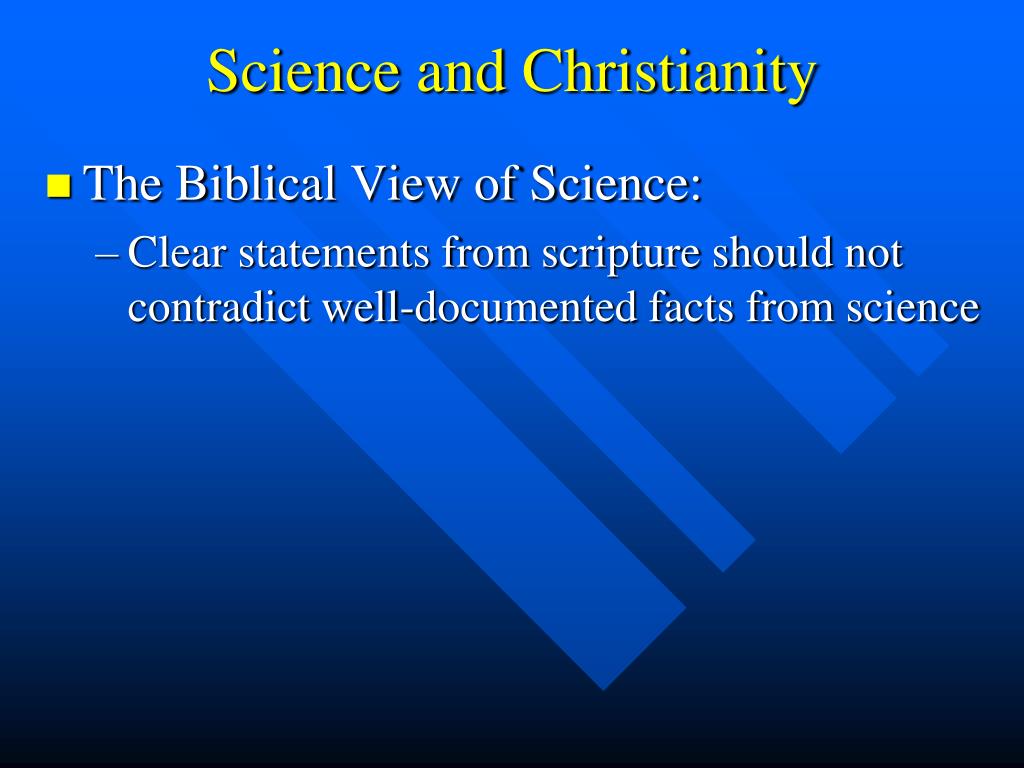 Science and Christianity

The Biblical View of Science:

– Clear statements from scripture should not contradict well-documented facts from science